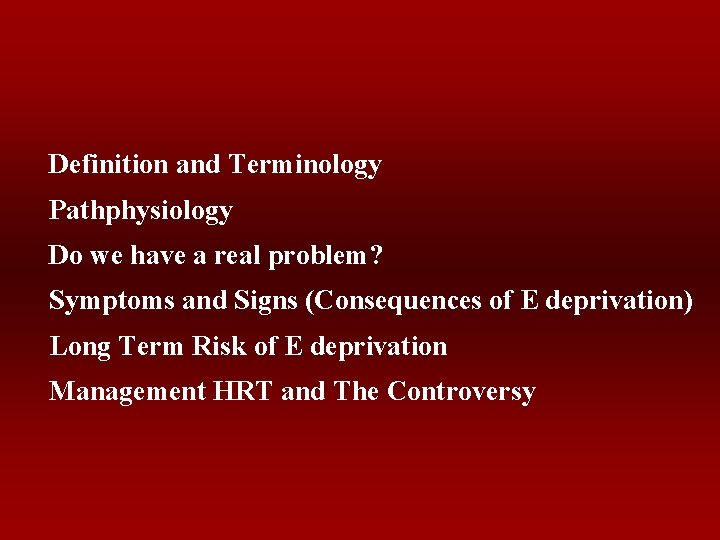 Definition and Terminology

Pathphysiology

Do we have a real problem?

Symptoms and Signs (Consequences of E deprivation)

Long Term Risk of E deprivation

Management HRT and The Controversy